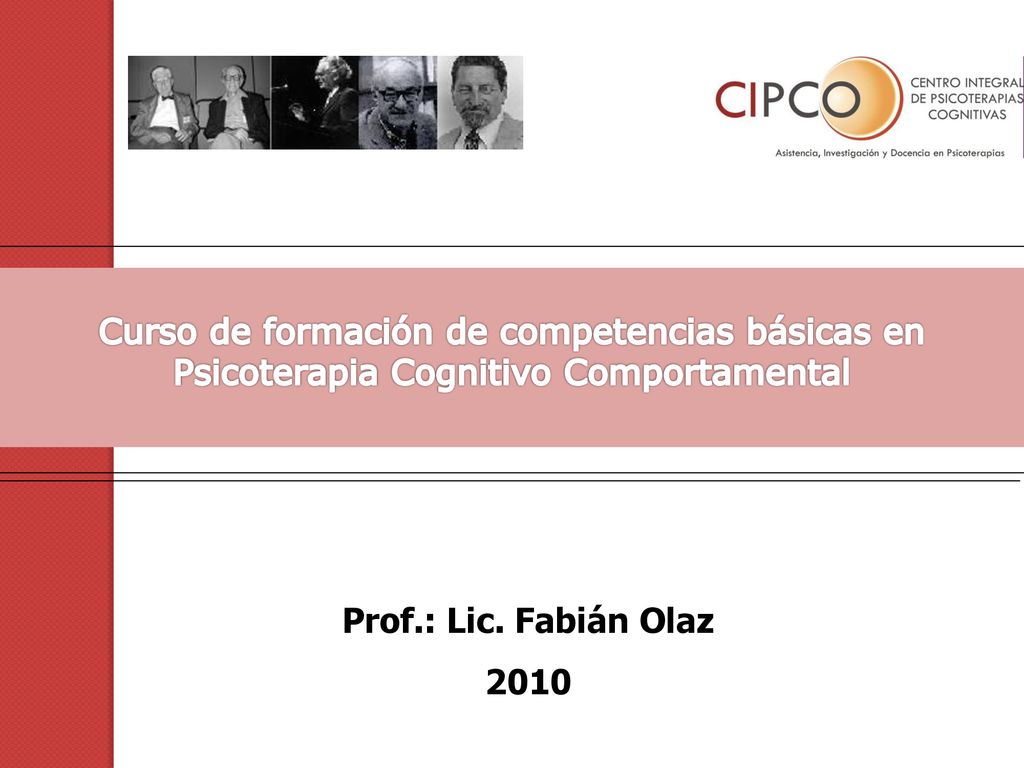 CIPCO CENTRO INTEGRAL DE PSICOTERAPIAS COGNITIVAS
Asistencia, Investigación y Docencia en Psicoterapias

Curso de formación de competencias básicas en Psicoterapia Cognitivo Comportamental

Prof.: Lic. Fabián Olaz

2010